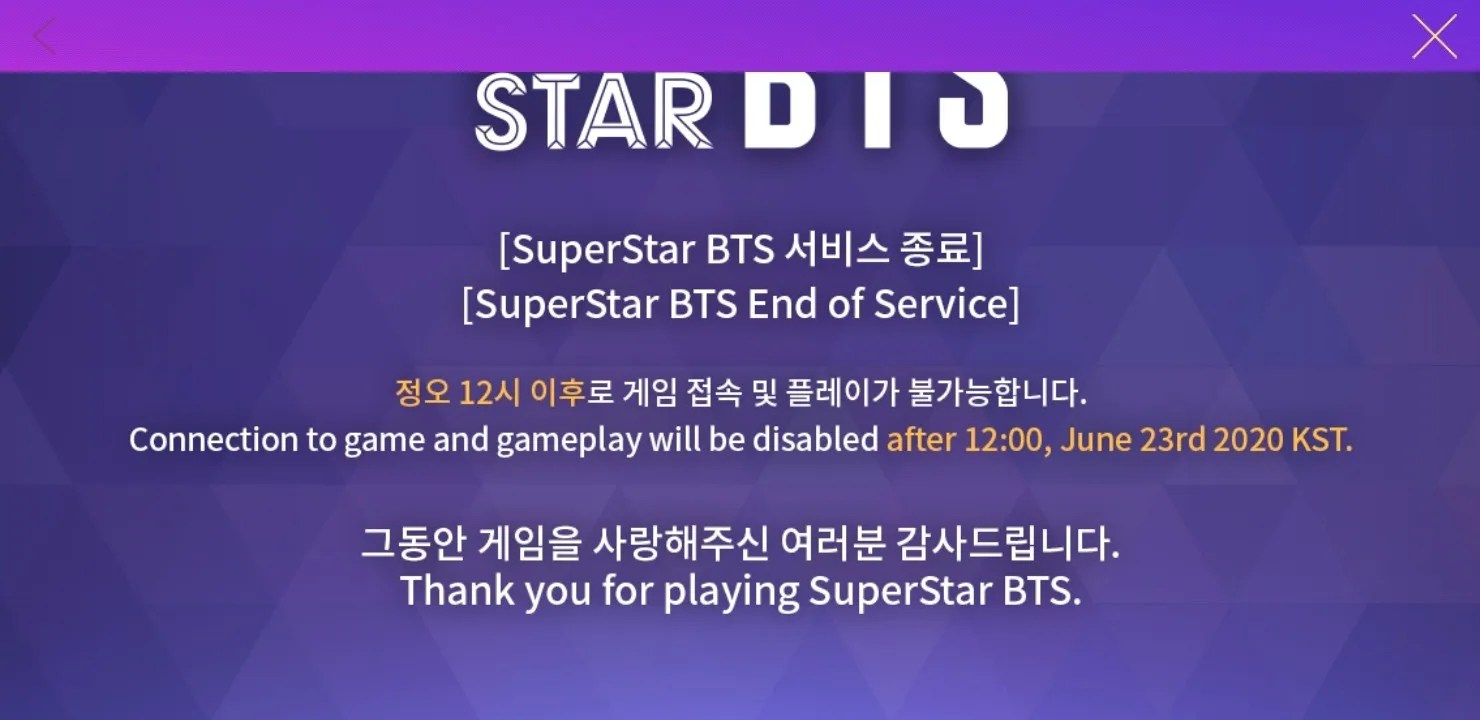 STAR BTS

[SuperStar BTS 서비스 종료]
[SuperStar BTS End of Service]

정오 12시 이후로 게임 접속 및 플레이가 불가능합니다.
Connection to game and gameplay will be disabled after 12:00, June 23rd 2020 KST.

그동안 게임을 사랑해주신 여러분 감사드립니다.
Thank you for playing SuperStar BTS.